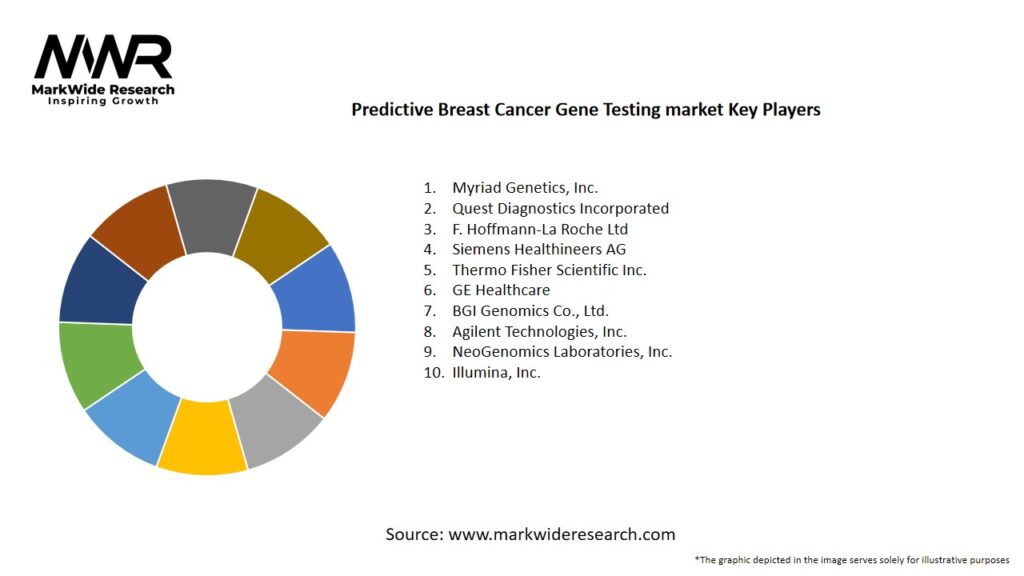 MWR
MarkWide Research
Inspiring Growth

Predictive Breast Cancer Gene Testing market Key Players

1. Myriad Genetics, Inc.
2. Quest Diagnostics Incorporated
3. F. Hoffmann-La Roche Ltd
4. Siemens Healthineers AG
5. Thermo Fisher Scientific Inc.
6. GE Healthcare
7. BGI Genomics Co., Ltd.
8. Agilent Technologies, Inc.
9. NeoGenomics Laboratories, Inc.
10. Illumina, Inc.

Source: www.markwideresearch.com

*The graphic depicted in the image serves solely for illustrative purposes